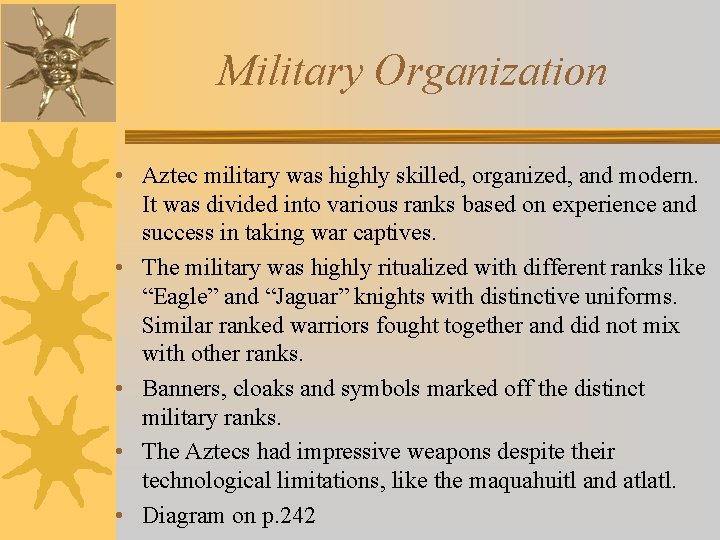 Military Organization

• Aztec military was highly skilled, organized, and modern. It was divided into various ranks based on experience and success in taking war captives.

• The military was highly ritualized with different ranks like “Eagle” and “Jaguar” knights with distinctive uniforms. Similar ranked warriors fought together and did not mix with other ranks.

• Banners, cloaks and symbols marked off the distinct military ranks.

• The Aztecs had impressive weapons despite their technological limitations, like the maquahuitl and atlatl.

• Diagram on p.242